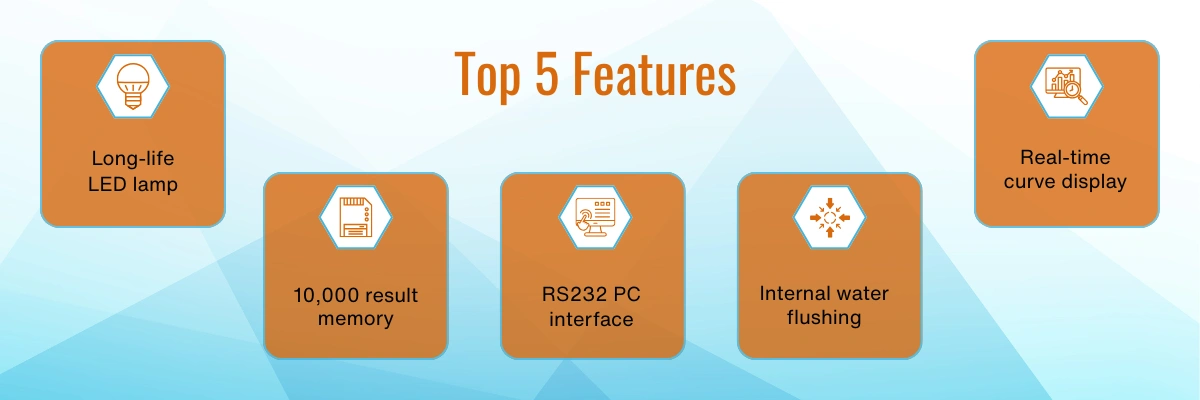 Top 5 Features

Long-life LED lamp

10,000 result memory

RS232 PC interface

Internal water flushing

Real-time curve display